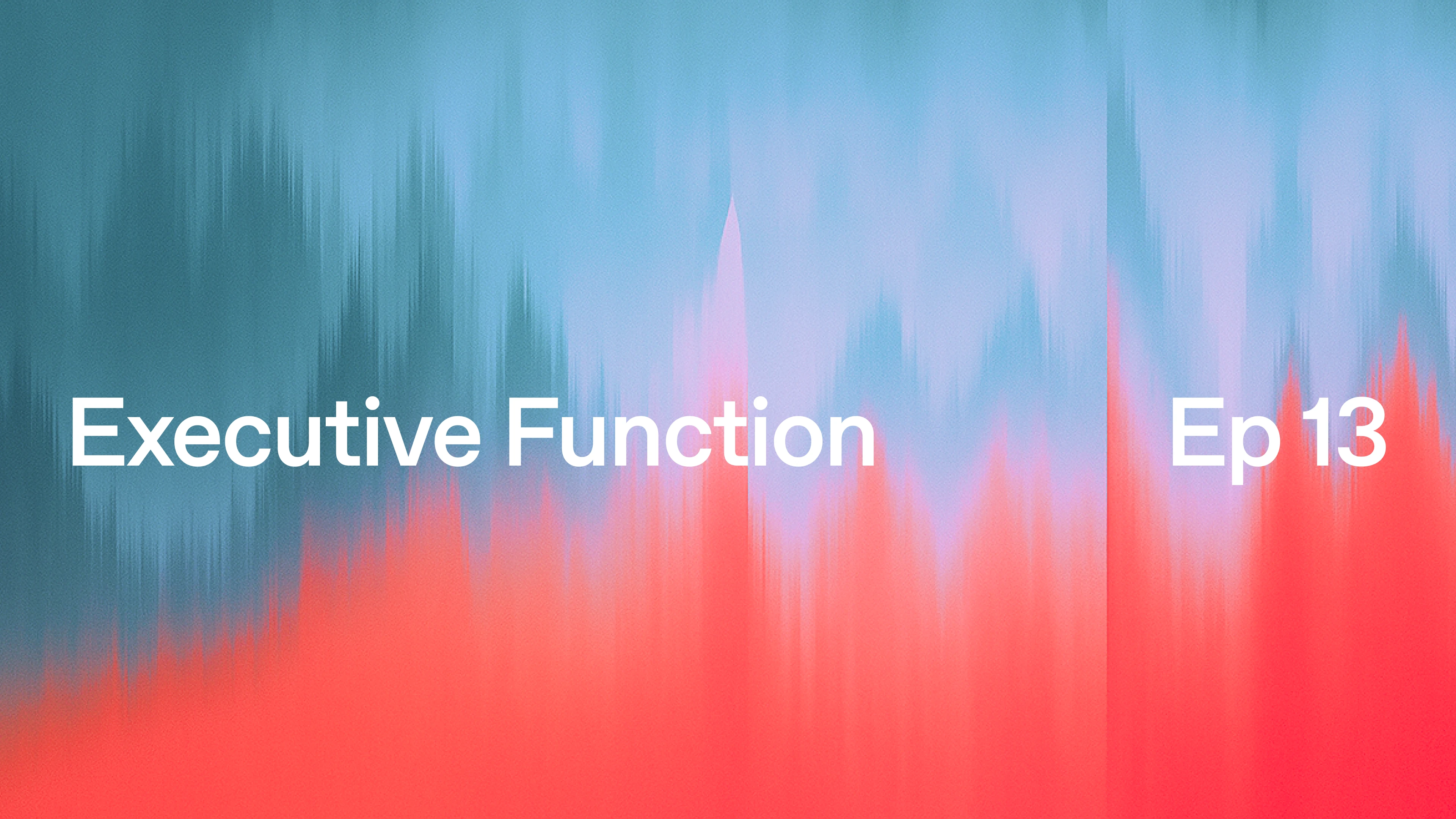 Executive Function

Ep 13